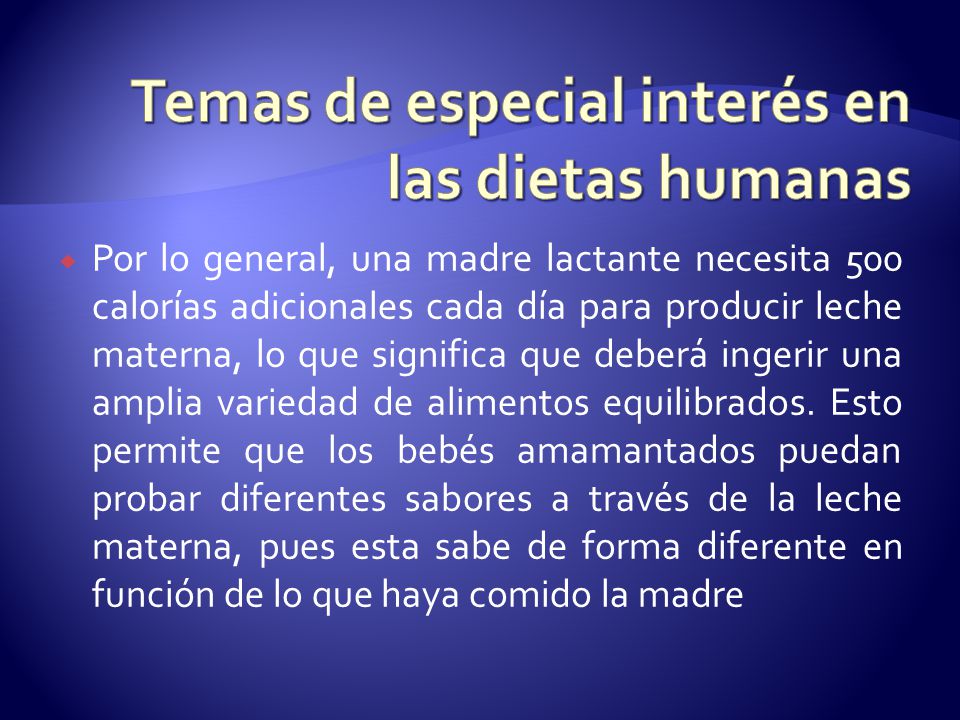 Temas de especial interés en las dietas humanas

Por lo general, una madre lactante necesita 500 calorías adicionales cada día para producir leche materna, lo que significa que deberá ingerir una amplia variedad de alimentos equilibrados. Esto permite que los bebés amamantados puedan probar diferentes sabores a través de la leche materna, pues esta sabe de forma diferente en función de lo que haya comido la madre